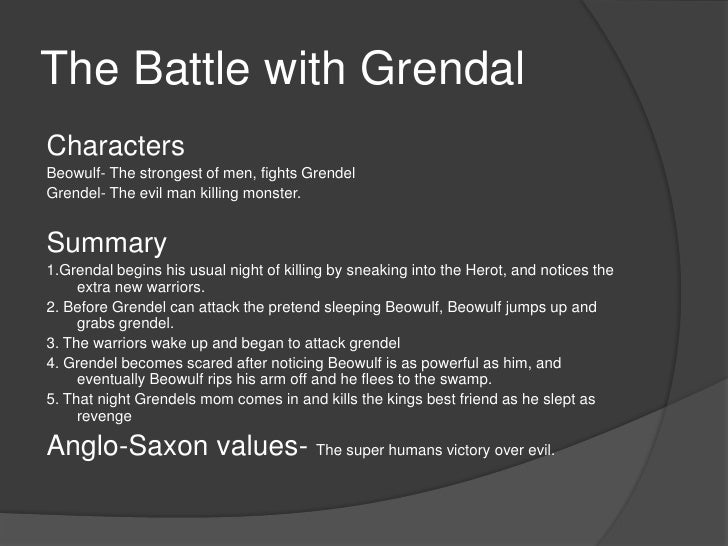 The Battle with Grendal

Characters

Beowulf- The strongest of men, fights Grendel

Grendel- The evil man killing monster.

Summary

1.Grendal begins his usual night of killing by sneaking into the Herot, and notices the extra new warriors.

2. Before Grendel can attack the pretend sleeping Beowulf, Beowulf jumps up and grabs grendel.

3. The warriors wake up and began to attack grendel

4. Grendel becomes scared after noticing Beowulf is as powerful as him, and eventually Beowulf rips his arm off and he flees to the swamp.

5. That night Grendels mom comes in and kills the kings best friend as he slept as revenge

Anglo-Saxon values- The super humans victory over evil.